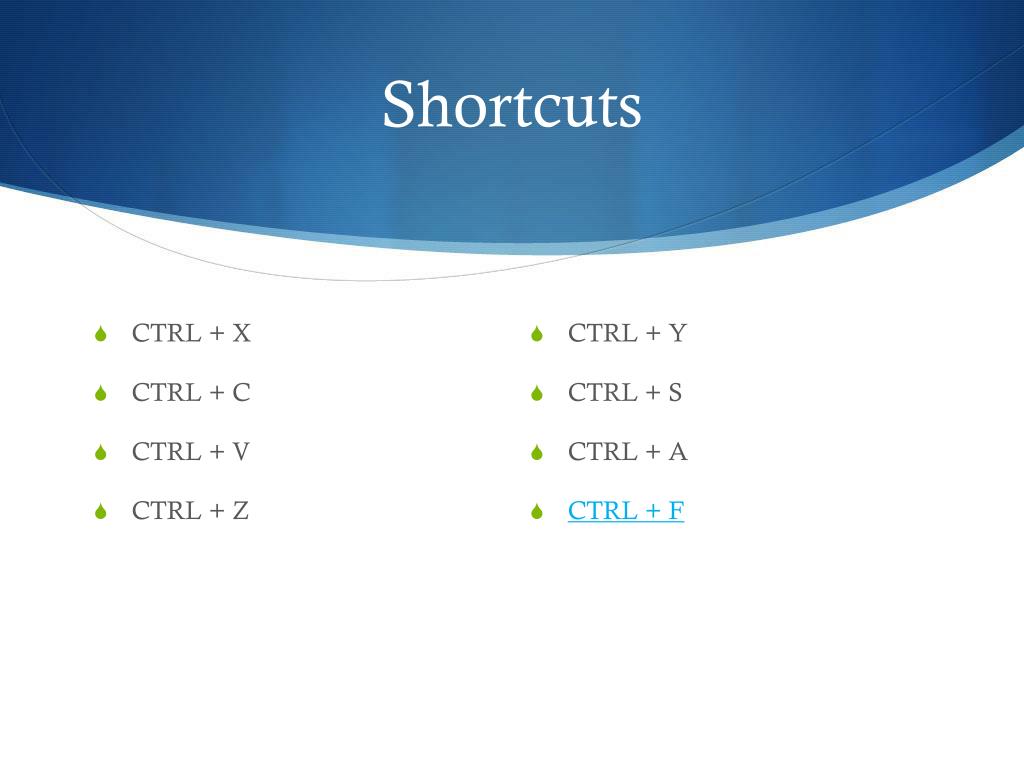 Shortcuts

CTRL + X
CTRL + C
CTRL + V
CTRL + Z

CTRL + Y
CTRL + S
CTRL + A
CTRL + F